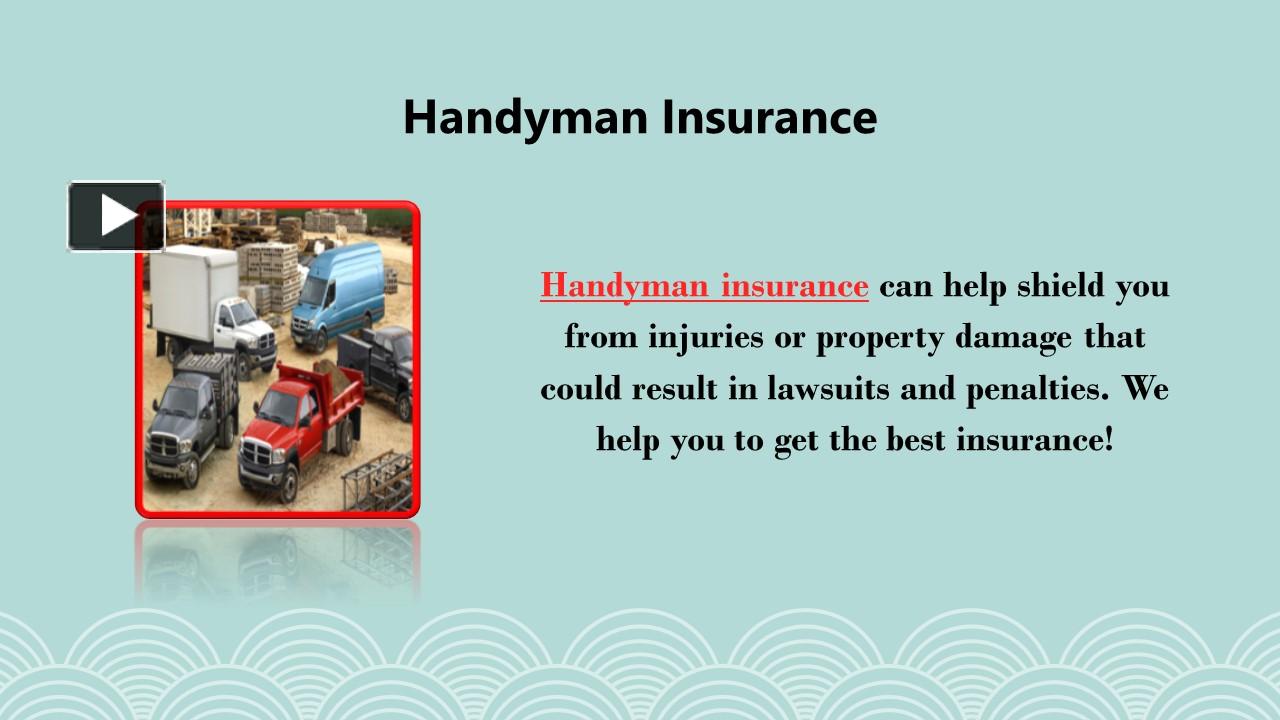 Handyman Insurance

Handyman insurance can help shield you from injuries or property damage that could result in lawsuits and penalties. We help you to get the best insurance!